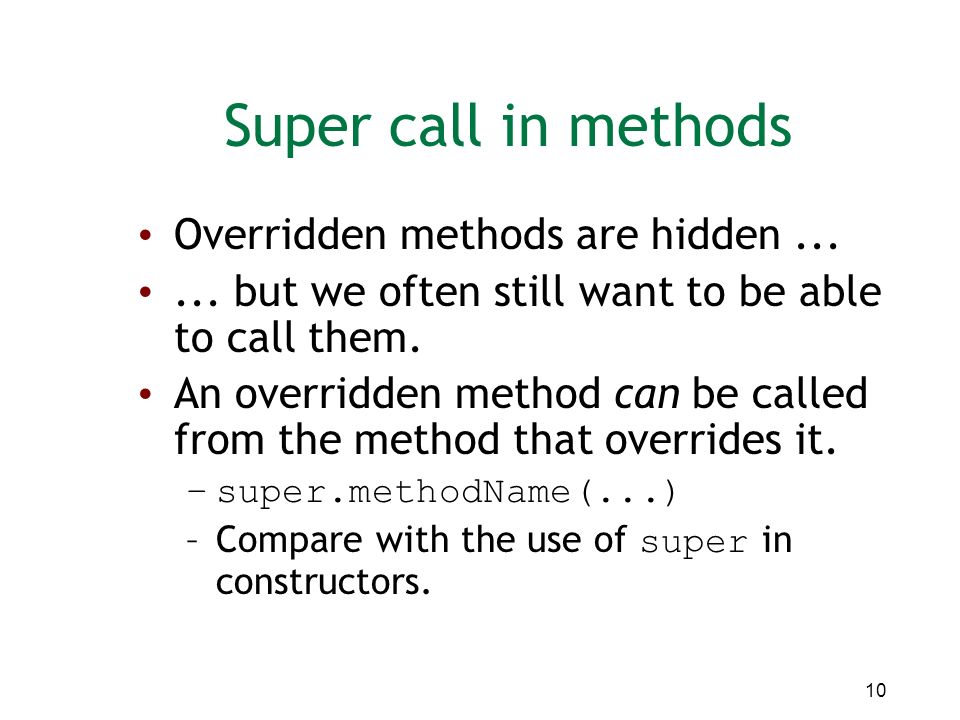 Super call in methods

• Overridden methods are hidden ...
• ... but we often still want to be able to call them.
• An overridden method can be called from the method that overrides it.
  – super.methodName(...)
  – Compare with the use of super in constructors.

10